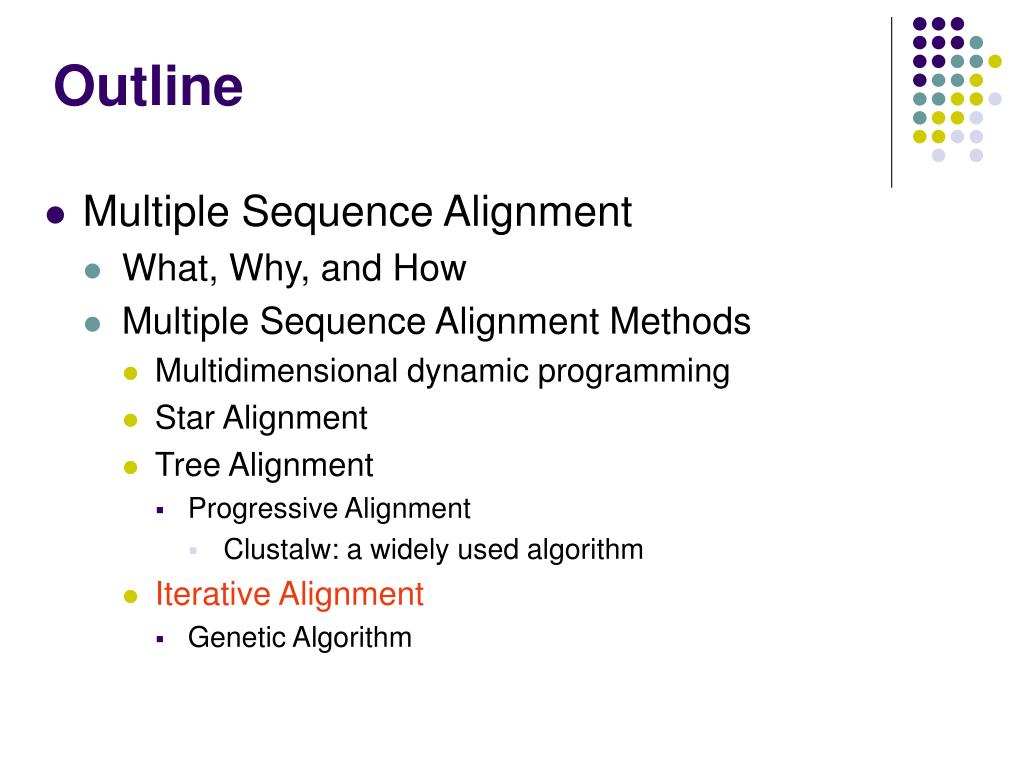 Outline

- Multiple Sequence Alignment
  - What, Why, and How
  - Multiple Sequence Alignment Methods
    - Multidimensional dynamic programming
    - Star Alignment
    - Tree Alignment
      - Progressive Alignment
        - Clustalw: a widely used algorithm
    - Iterative Alignment
      - Genetic Algorithm